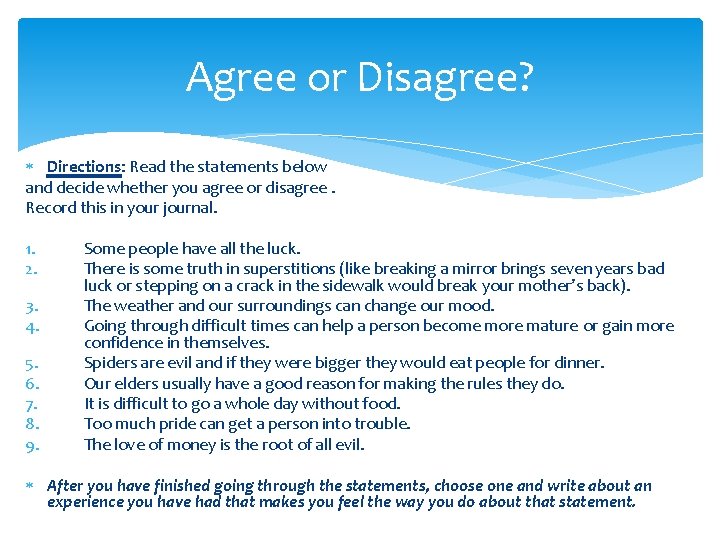 Agree or Disagree?

* Directions: Read the statements below and decide whether you agree or disagree . Record this in your journal.

1. Some people have all the luck.
2. There is some truth in superstitions (like breaking a mirror brings seven years bad luck or stepping on a crack in the sidewalk would break your mother's back).
3. The weather and our surroundings can change our mood.
4. Going through difficult times can help a person become more mature or gain more confidence in themselves.
5. Spiders are evil and if they were bigger they would eat people for dinner.
6. Our elders usually have a good reason for making the rules they do.
7. It is difficult to go a whole day without food.
8. Too much pride can get a person into trouble.
9. The love of money is the root of all evil.

* After you have finished going through the statements, choose one and write about an experience you have had that makes you feel the way you do about that statement.